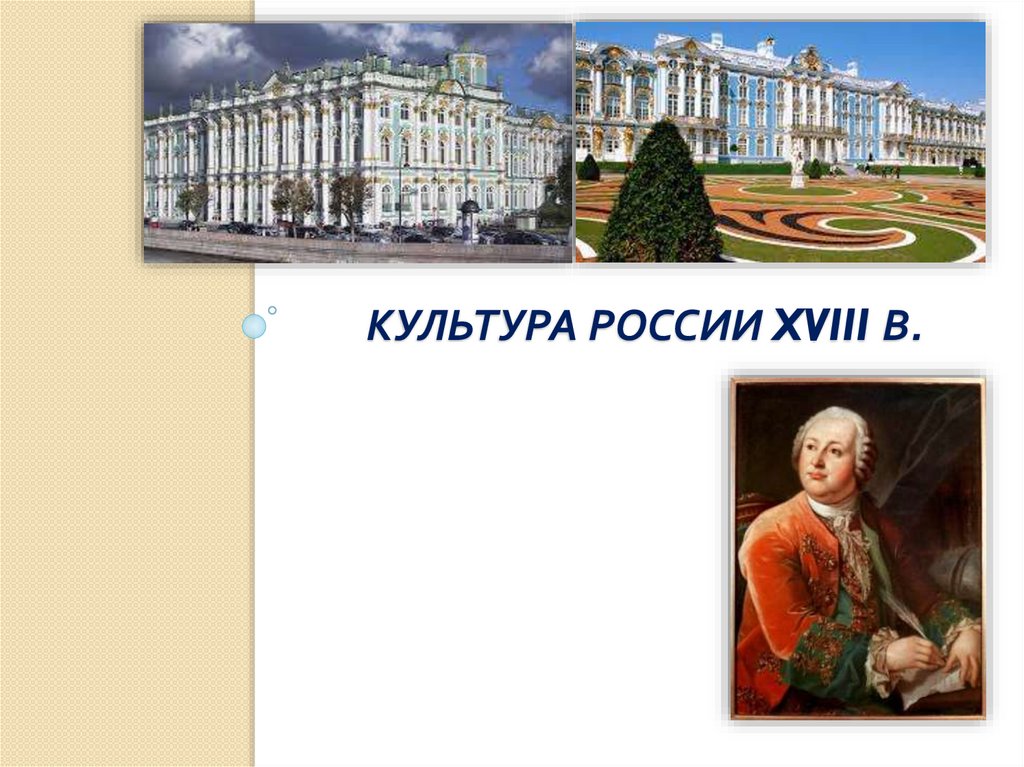 КУЛЬТУРА РОССИИ XVIII В.